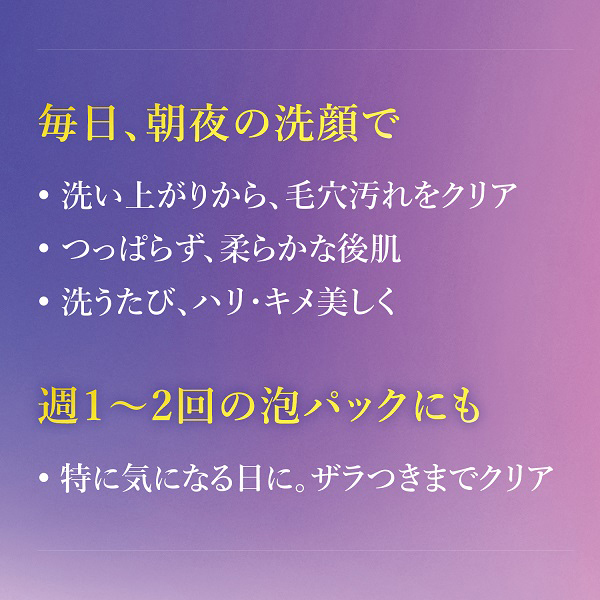 毎日、朝夜の洗顔で

• 洗い上がりから、毛穴汚れをクリア
• つっぱらず、柔らかな後肌
• 洗うたび、ハリ・キメ美しく

週1～2回の泡パックにも

• 特に気になる日に。ザラつきまでクリア